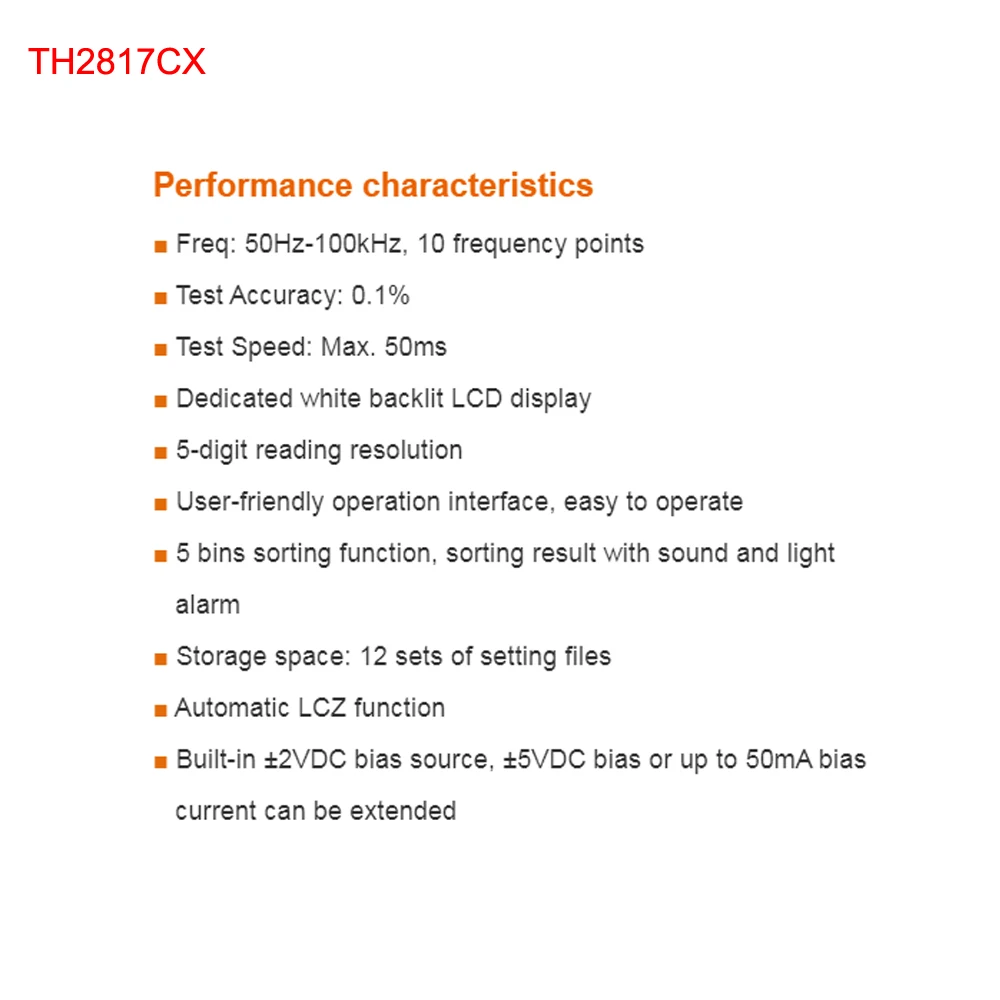 TH2817CX

Performance characteristics

■ Freq: 50Hz-100kHz, 10 frequency points

■ Test Accuracy: 0.1%

■ Test Speed: Max. 50ms

■ Dedicated white backlit LCD display

■ 5-digit reading resolution

■ User-friendly operation interface, easy to operate

■ 5 bins sorting function, sorting result with sound and light alarm

■ Storage space: 12 sets of setting files

■ Automatic LCZ function

■ Built-in ±2VDC bias source, ±5VDC bias or up to 50mA bias current can be extended